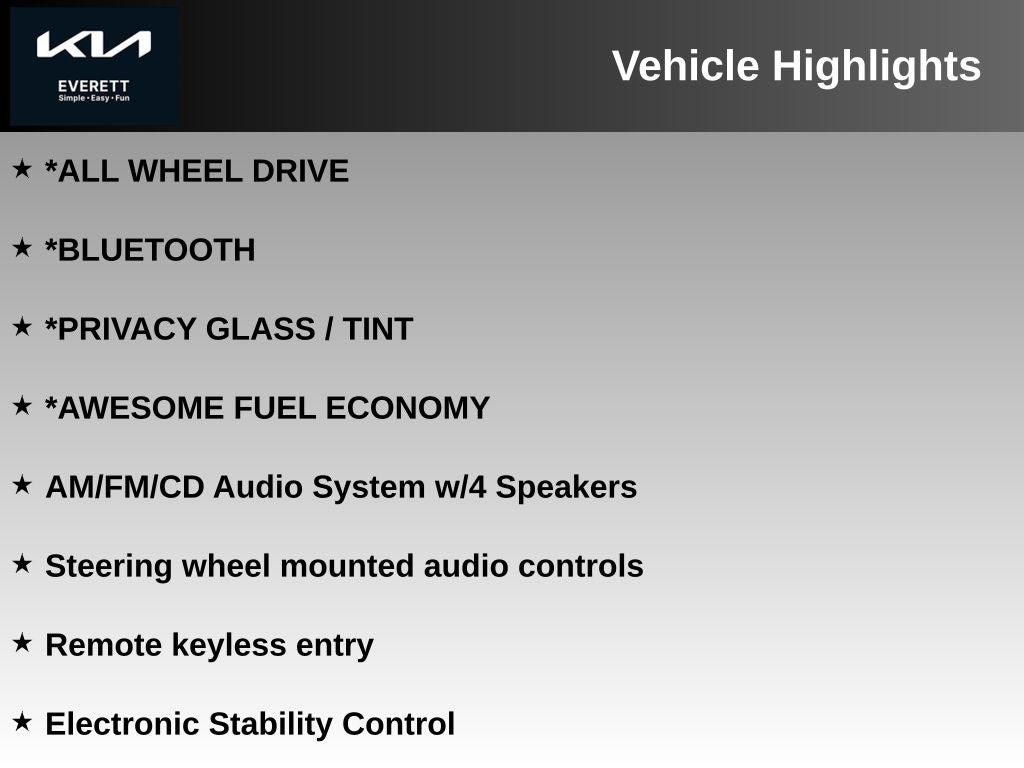 KIA
EVERETT
Simple • Easy • Fun

Vehicle Highlights

★ *ALL WHEEL DRIVE

★ *BLUETOOTH

★ *PRIVACY GLASS / TINT

★ *AWESOME FUEL ECONOMY

★ AM/FM/CD Audio System w/4 Speakers

★ Steering wheel mounted audio controls

★ Remote keyless entry

★ Electronic Stability Control